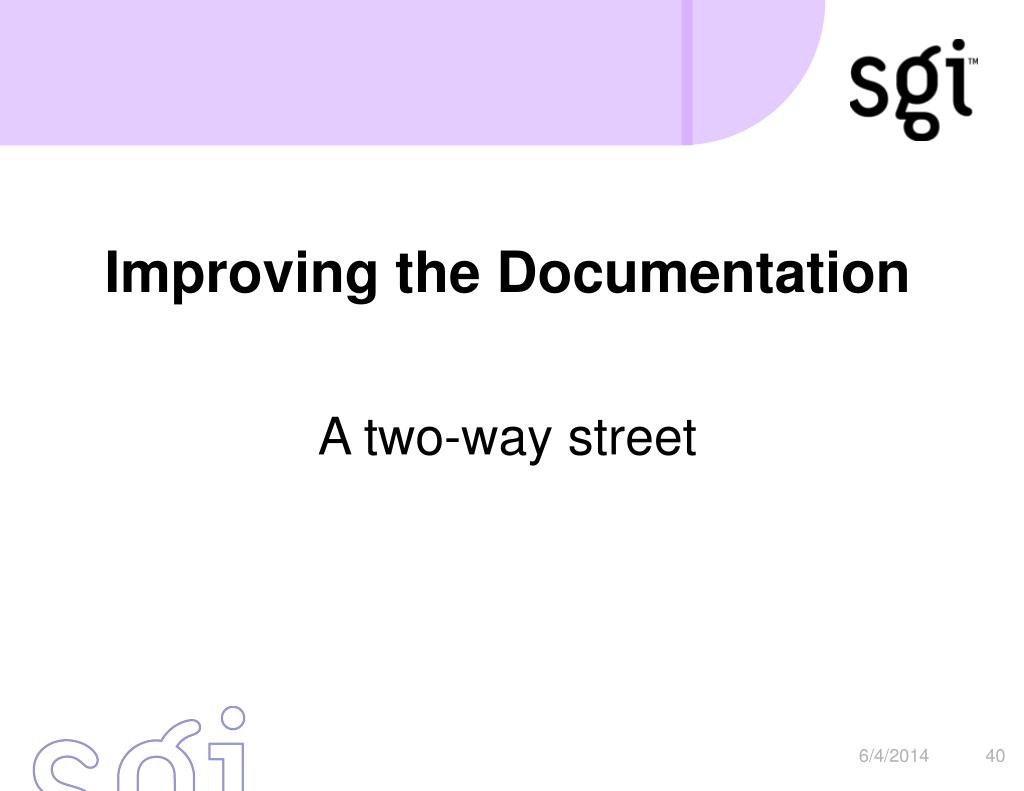 sgi™

Improving the Documentation

A two-way street

sgi

6/4/2014 40